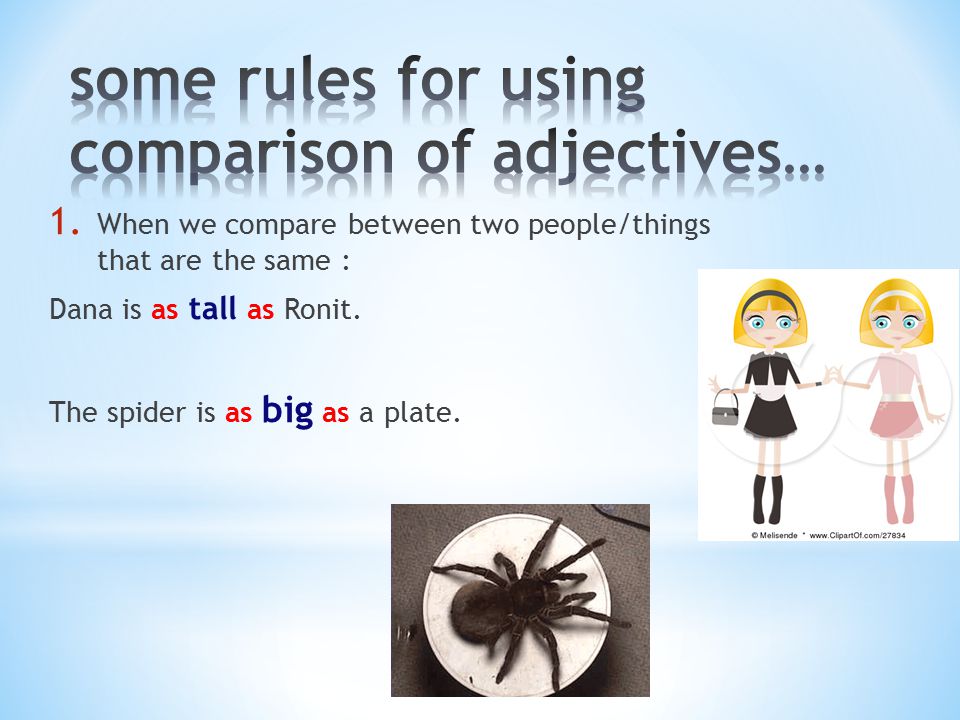 some rules for using comparison of adjectives…

1. When we compare between two people/things that are the same :

Dana is as tall as Ronit.

The spider is as big as a plate.

© Melisende * www.ClipartOf.com/27834